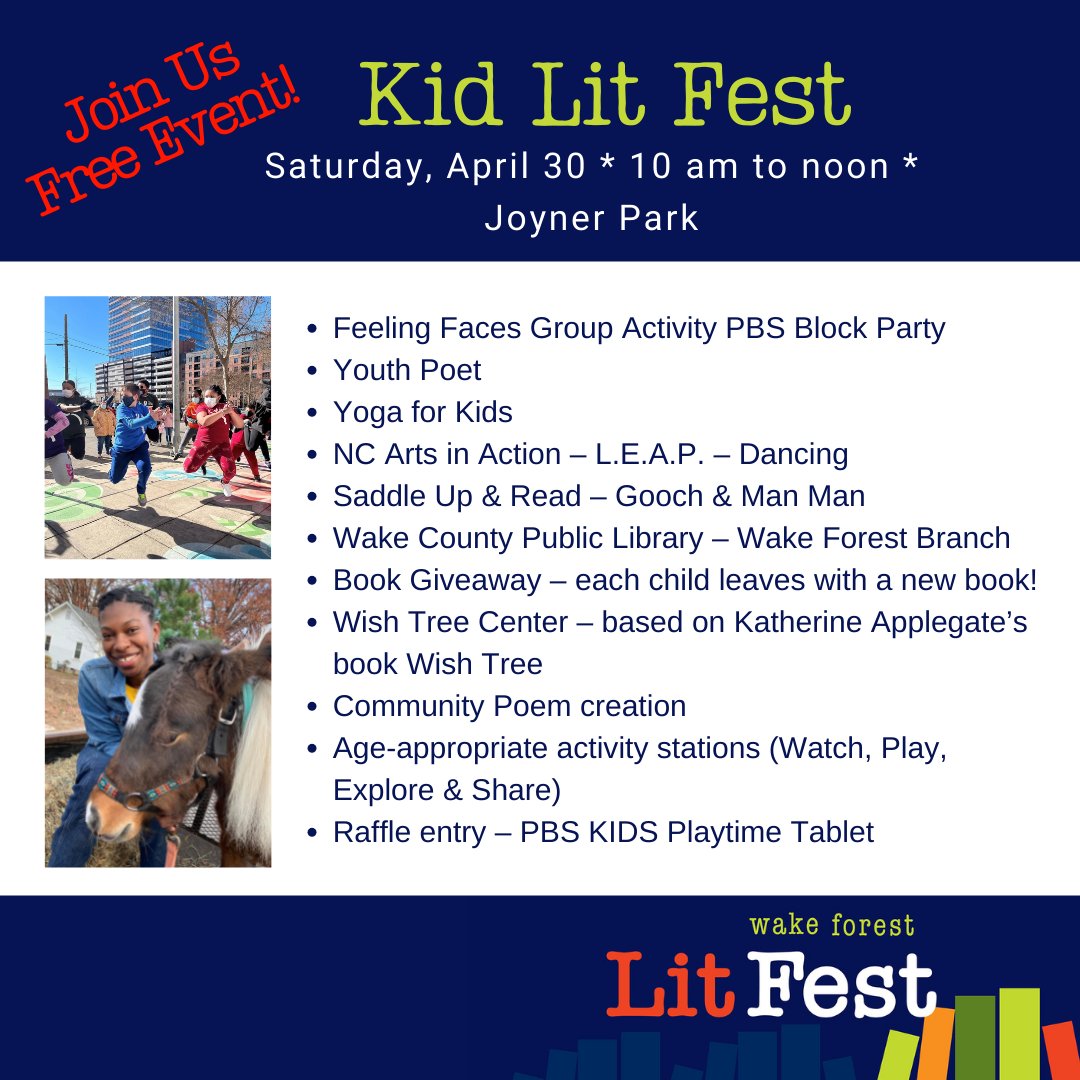 Join Us
Free Event!

Kid Lit Fest

Saturday, April 30 * 10 am to noon *
Joyner Park

• Feeling Faces Group Activity PBS Block Party
• Youth Poet
• Yoga for Kids
• NC Arts in Action – L.E.A.P. – Dancing
• Saddle Up & Read – Gooch & Man Man
• Wake County Public Library – Wake Forest Branch
• Book Giveaway – each child leaves with a new book!
• Wish Tree Center – based on Katherine Applegate's book Wish Tree
• Community Poem creation
• Age-appropriate activity stations (Watch, Play, Explore & Share)
• Raffle entry – PBS KIDS Playtime Tablet

wake forest
Lit Fest